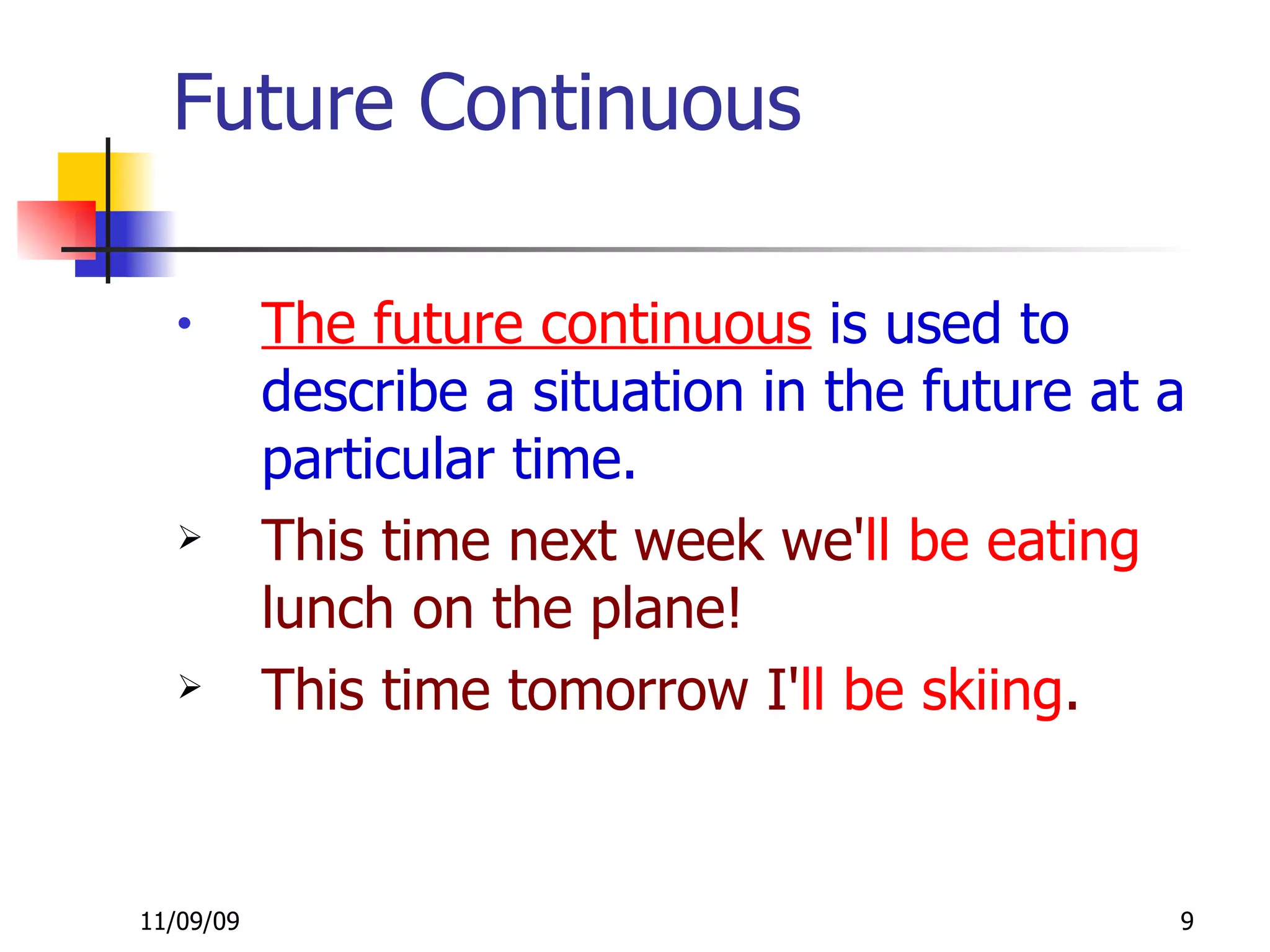 Future Continuous

• The future continuous is used to describe a situation in the future at a particular time.

➢ This time next week we'll be eating lunch on the plane!

➢ This time tomorrow I'll be skiing.

11/09/09

9